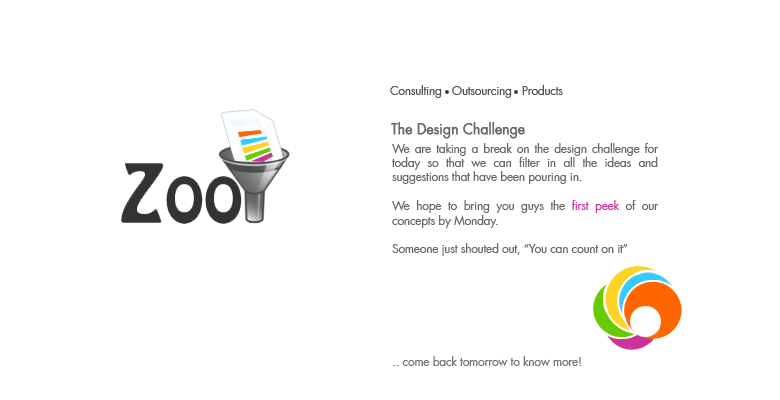 Zoo

Consulting • Outsourcing • Products

The Design Challenge

We are taking a break on the design challenge for today so that we can filter in all the ideas and suggestions that have been pouring in.

We hope to bring you guys the first peek of our concepts by Monday.

Someone just shouted out, "You can count on it"

.. come back tomorrow to know more!